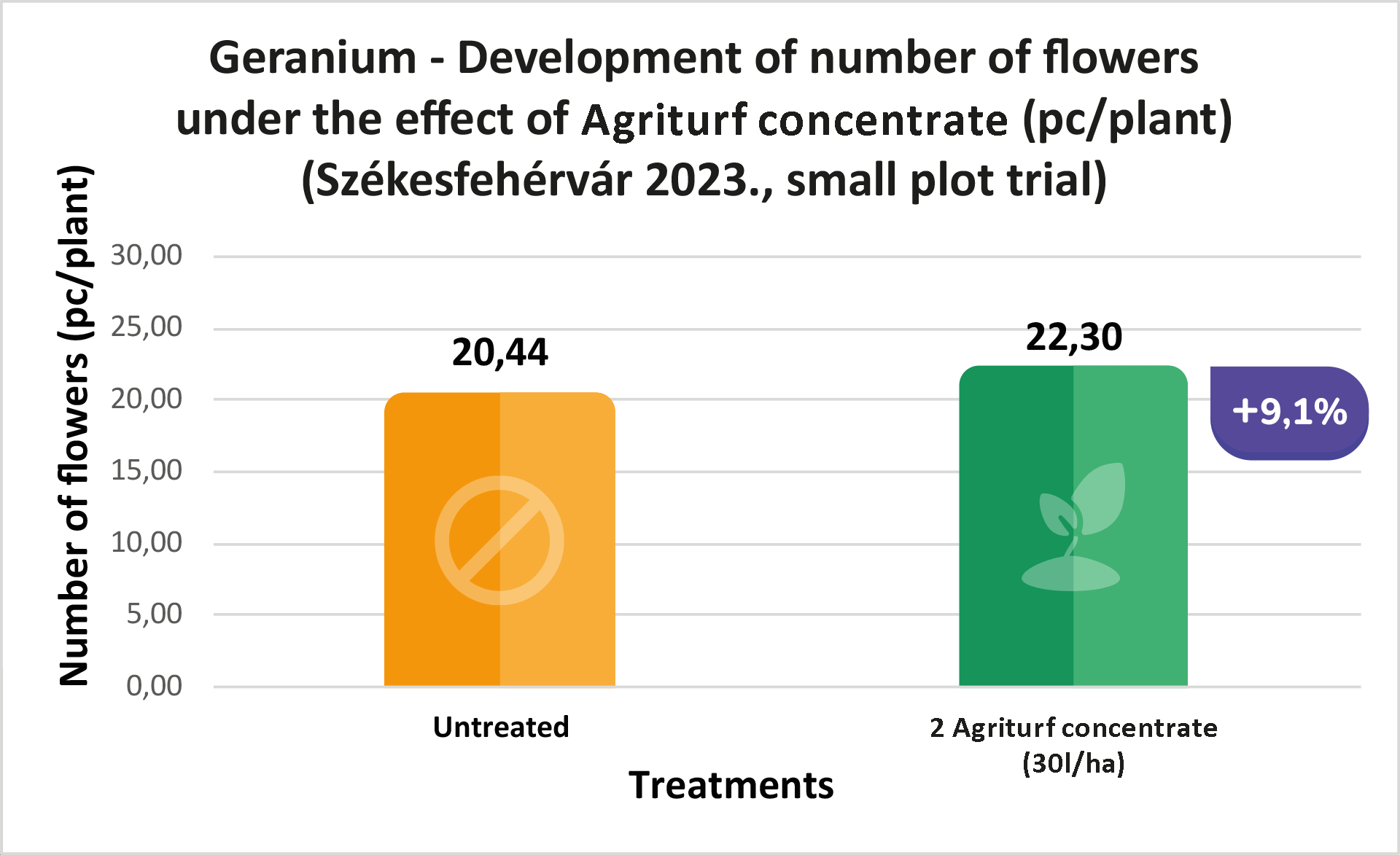 Geranium - Development of number of flowers under the effect of Agriturf concentrate (pc/plant) (Székesfehérvár 2023., small plot trial)

Number of flowers (pc/plant)

30,00
25,00
20,00
15,00
10,00
5,00
0,00

20,44
22,30
+9,1%

Untreated
2 Agriturf concentrate (30l/ha)

Treatments